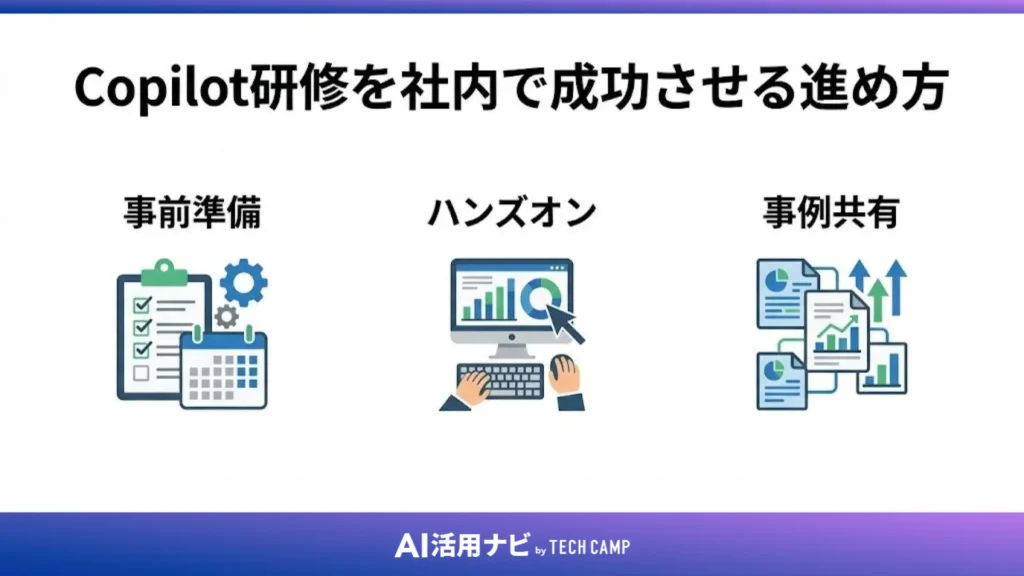 Copilot研修を社内で成功させる進め方

事前準備

ハンズオン

事例共有

AI活用ナビ by TECH CAMP